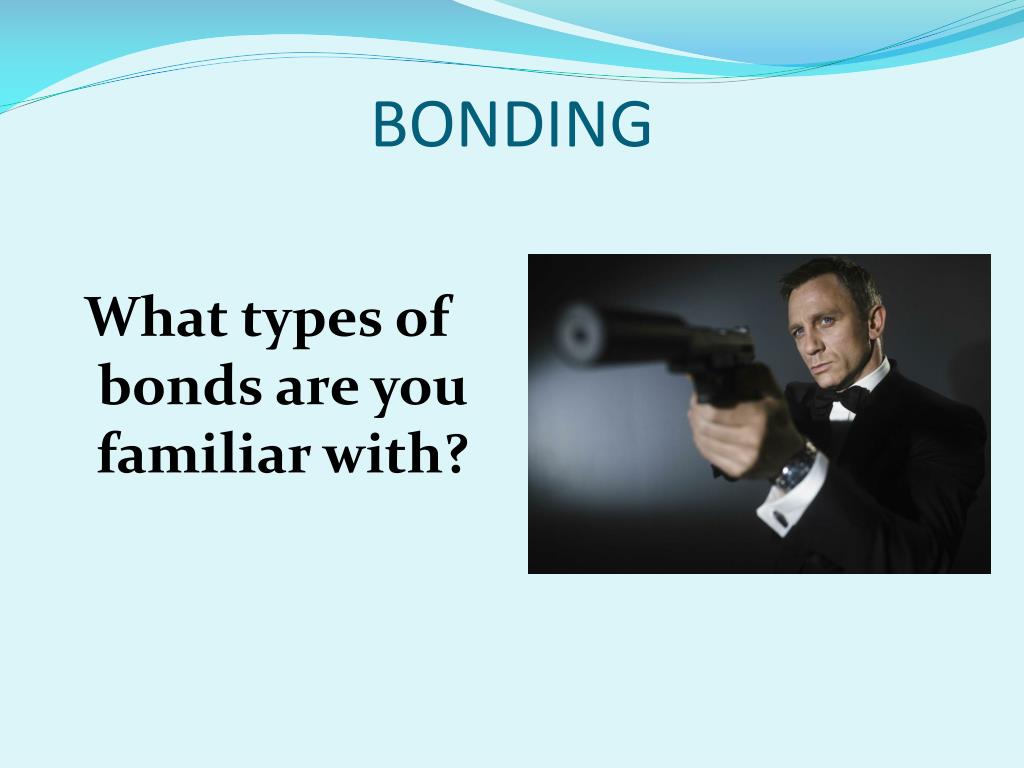 BONDING

What types of bonds are you familiar with?